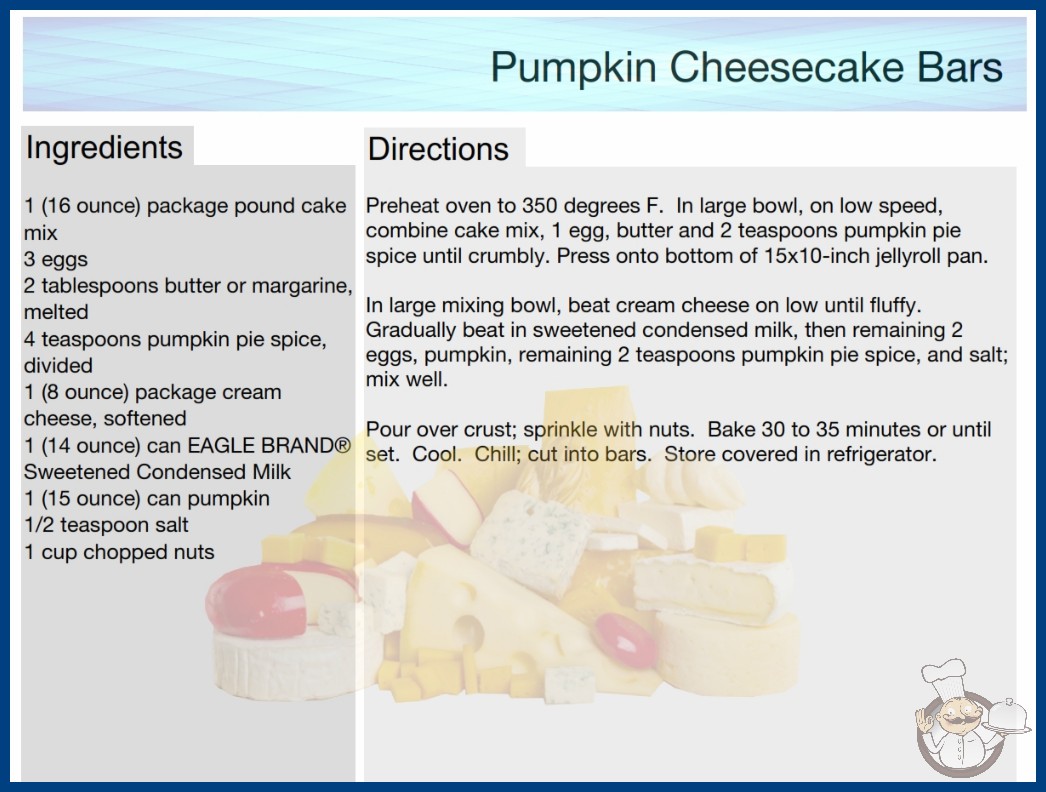 Pumpkin Cheesecake Bars

Ingredients

1 (16 ounce) package pound cake mix
3 eggs
2 tablespoons butter or margarine, melted
4 teaspoons pumpkin pie spice, divided
1 (8 ounce) package cream cheese, softened
1 (14 ounce) can EAGLE BRAND® Sweetened Condensed Milk
1 (15 ounce) can pumpkin
1/2 teaspoon salt
1 cup chopped nuts

Directions

Preheat oven to 350 degrees F. In large bowl, on low speed, combine cake mix, 1 egg, butter and 2 teaspoons pumpkin pie spice until crumbly. Press onto bottom of 15x10-inch jellyroll pan.

In large mixing bowl, beat cream cheese on low until fluffy. Gradually beat in sweetened condensed milk, then remaining 2 eggs, pumpkin, remaining 2 teaspoons pumpkin pie spice, and salt; mix well.

Pour over crust; sprinkle with nuts. Bake 30 to 35 minutes or until set. Cool. Chill; cut into bars. Store covered in refrigerator.